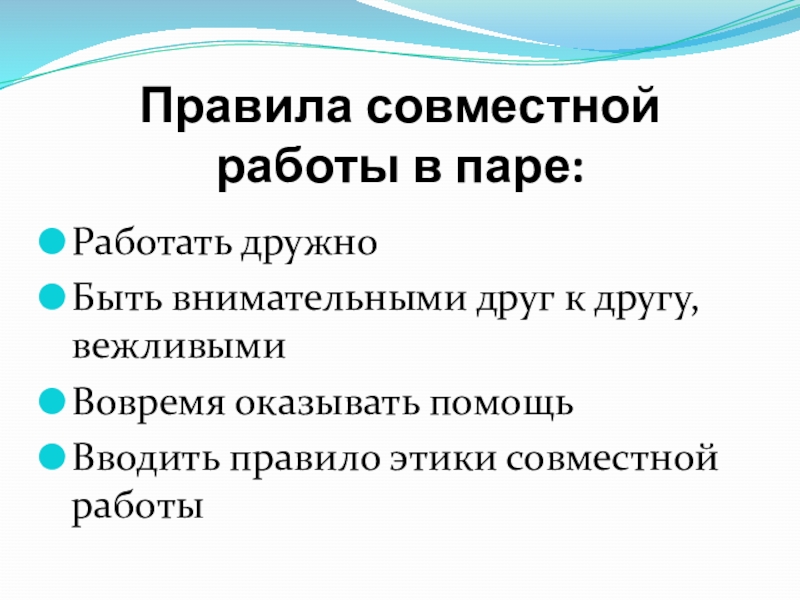 Правила совместной работы в паре:

Работать дружно

Быть внимательными друг к другу, вежливыми

Вовремя оказывать помощь

Вводить правило этики совместной работы